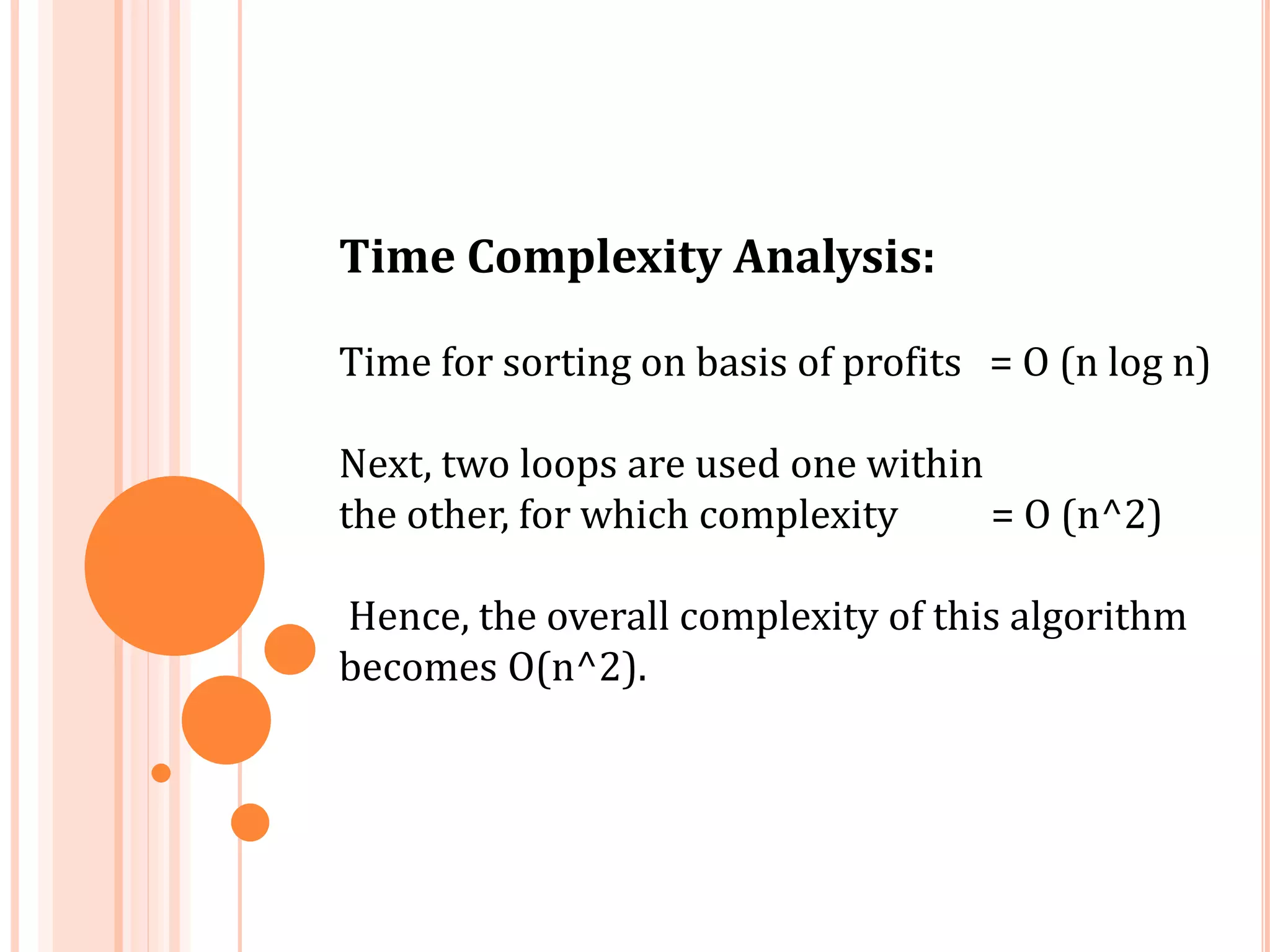 Time Complexity Analysis:

Time for sorting on basis of profits = O (n log n)

Next, two loops are used one within the other, for which complexity = O (n^2)

Hence, the overall complexity of this algorithm becomes O(n^2).